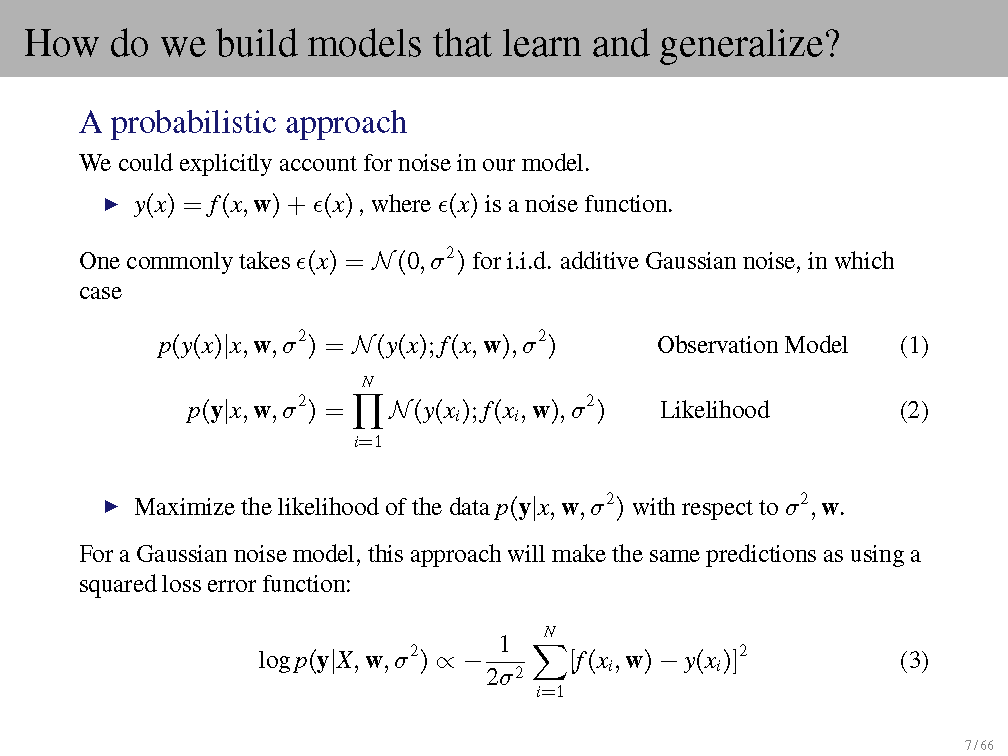 How do we build models that learn and generalize?

A probabilistic approach

We could explicitly account for noise in our model.

▶ $y(x) = f(x, \mathbf{w}) + \epsilon(x)$ , where $\epsilon(x)$ is a noise function.

One commonly takes $\epsilon(x) = \mathcal{N}(0, \sigma^2)$ for i.i.d. additive Gaussian noise, in which case

$p(y(x)|x, \mathbf{w}, \sigma^2) = \mathcal{N}(y(x); f(x, \mathbf{w}), \sigma^2)$ Observation Model (1)

$p(\mathbf{y}|x, \mathbf{w}, \sigma^2) = \prod_{i=1}^{N} \mathcal{N}(y(x_i); f(x_i, \mathbf{w}), \sigma^2)$ Likelihood (2)

▶ Maximize the likelihood of the data $p(\mathbf{y}|x, \mathbf{w}, \sigma^2)$ with respect to $\sigma^2, \mathbf{w}$.

For a Gaussian noise model, this approach will make the same predictions as using a squared loss error function:

$\log p(\mathbf{y}|X, \mathbf{w}, \sigma^2) \propto -\frac{1}{2\sigma^2} \sum_{i=1}^{N} [f(x_i, \mathbf{w}) - y(x_i)]^2$ (3)

7 / 66